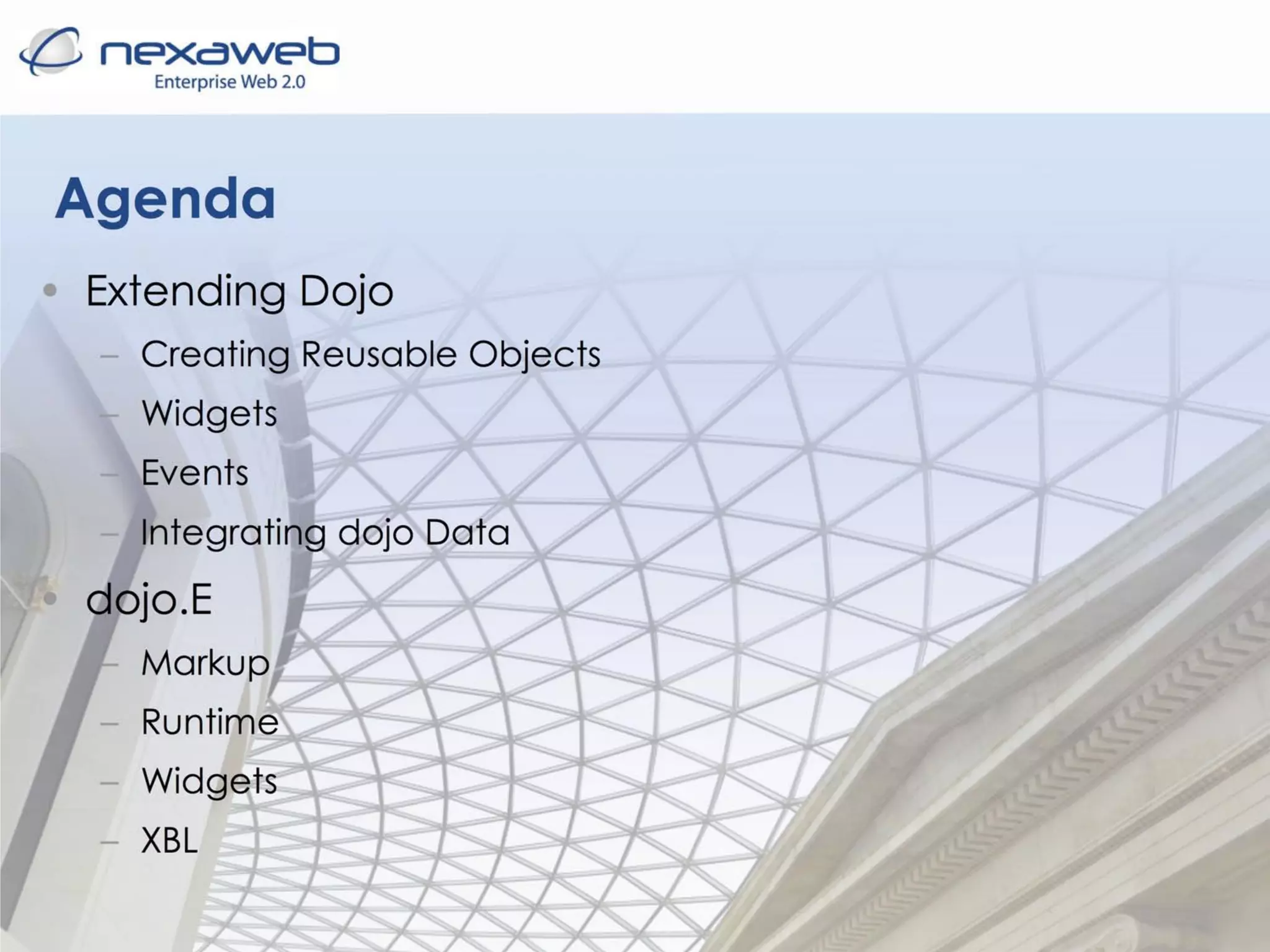 nexaweb
Enterprise Web 2.0

Agenda

• Extending Dojo
– Creating Reusable Objects
– Widgets
– Events
– Integrating dojo Data
• dojo.E
– Markup
– Runtime
– Widgets
– XBL